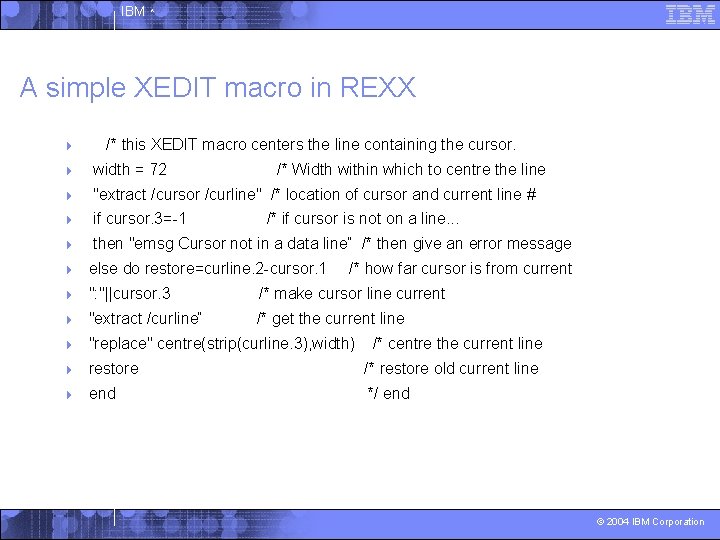 IBM

IBM

A simple XEDIT macro in REXX

/* this XEDIT macro centers the line containing the cursor.

width = 72 /* Width within which to centre the line

"extract /cursor /curline" /* location of cursor and current line #

if cursor.3=-1 /* if cursor is not on a line...

then "emsg Cursor not in a data line" /* then give an error message

else do restore=curline.2-cursor.1 /* how far cursor is from current

":"||cursor.3 /* make cursor line current

"extract /curline" /* get the current line

"replace" centre(strip(curline.3),width) /* centre the current line

restore /* restore old current line

end */ end

© 2004 IBM Corporation